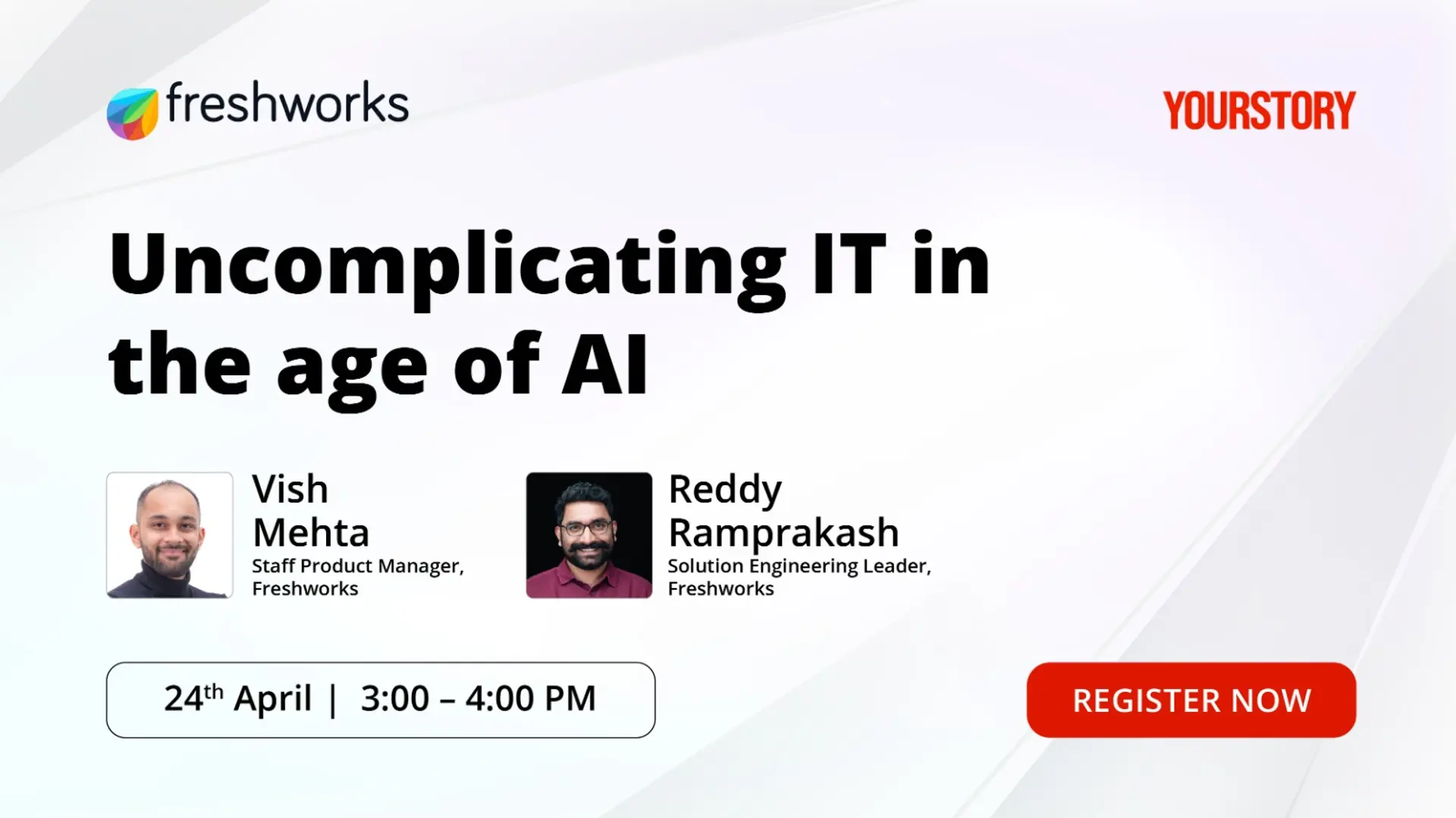 freshworks

YOURSTORY

Uncomplicating IT in the age of AI

Vish Mehta
Staff Product Manager, Freshworks

Reddy Ramprakash
Solution Engineering Leader, Freshworks

24$^{th}$ April | 3:00 – 4:00 PM

REGISTER NOW